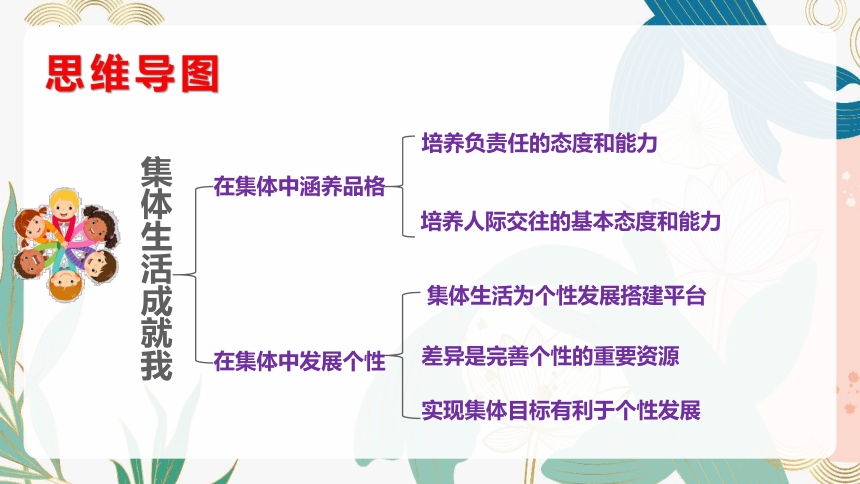 思维导图

集体生活成就我

在集体中涵养品格

培养负责任的态度和能力

培养人际交往的基本态度和能力

在集体中发展个性

集体生活为个性发展搭建平台

差异是完善个性的重要资源

实现集体目标有利于个性发展